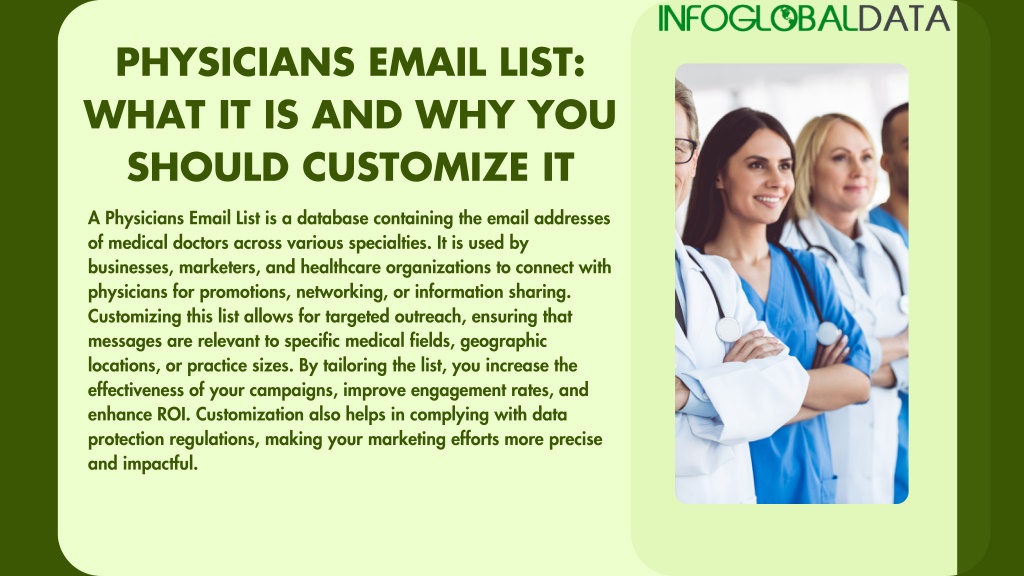 INFOGLOBALDATA

PHYSICIANS EMAIL LIST: WHAT IT IS AND WHY YOU SHOULD CUSTOMIZE IT

A Physicians Email List is a database containing the email addresses of medical doctors across various specialties. It is used by businesses, marketers, and healthcare organizations to connect with physicians for promotions, networking, or information sharing. Customizing this list allows for targeted outreach, ensuring that messages are relevant to specific medical fields, geographic locations, or practice sizes. By tailoring the list, you increase the effectiveness of your campaigns, improve engagement rates, and enhance ROI. Customization also helps in complying with data protection regulations, making your marketing efforts more precise and impactful.